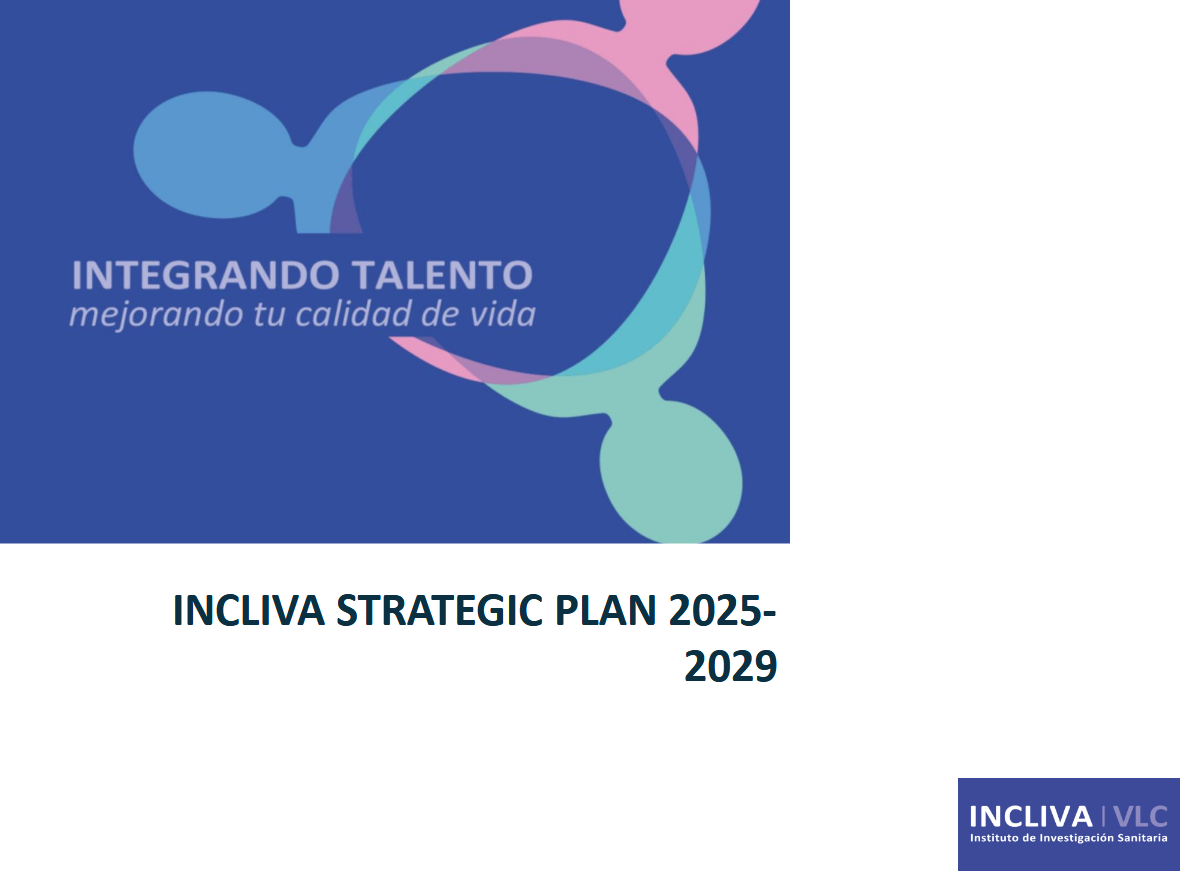 INTEGRANDO TALENTO
mejorando tu calidad de vida

INCLIVA STRATEGIC PLAN 2025-2029

INCLIVA | VLC
Instituto de Investigación Sanitaria